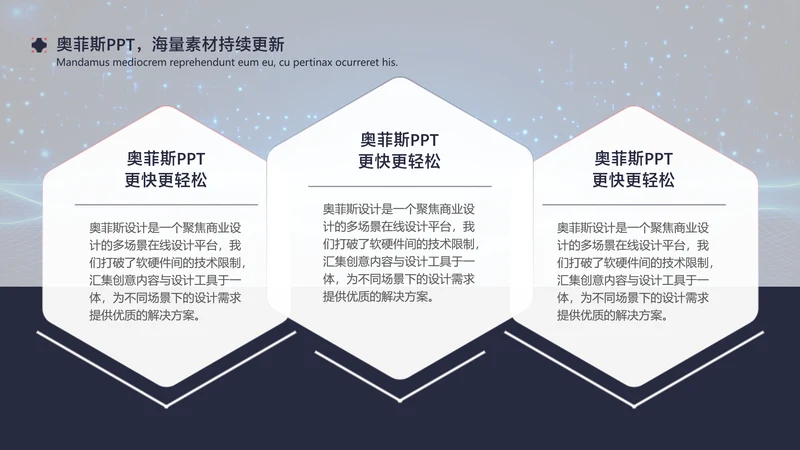 奥菲斯PPT，海量素材持续更新
Mandamus mediocrem reprehendunt eum eu, cu pertinax ocurreret his.

奥菲斯PPT
更快更轻松

奥菲斯设计是一个聚焦商业设计的多场景在线设计平台，我们打破了软硬件间的技术限制，汇集创意内容与设计工具于一体，为不同场景下的设计需求提供优质的解决方案。

奥菲斯PPT
更快更轻松

奥菲斯设计是一个聚焦商业设计的多场景在线设计平台，我们打破了软硬件间的技术限制，汇集创意内容与设计工具于一体，为不同场景下的设计需求提供优质的解决方案。

奥菲斯PPT
更快更轻松

奥菲斯设计是一个聚焦商业设计的多场景在线设计平台，我们打破了软硬件间的技术限制，汇集创意内容与设计工具于一体，为不同场景下的设计需求提供优质的解决方案。